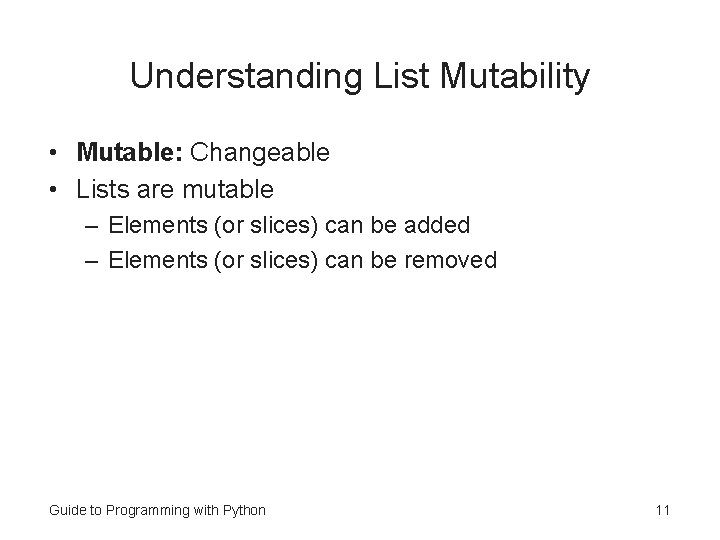 Understanding List Mutability

• Mutable: Changeable
• Lists are mutable
  – Elements (or slices) can be added
  – Elements (or slices) can be removed

Guide to Programming with Python 11